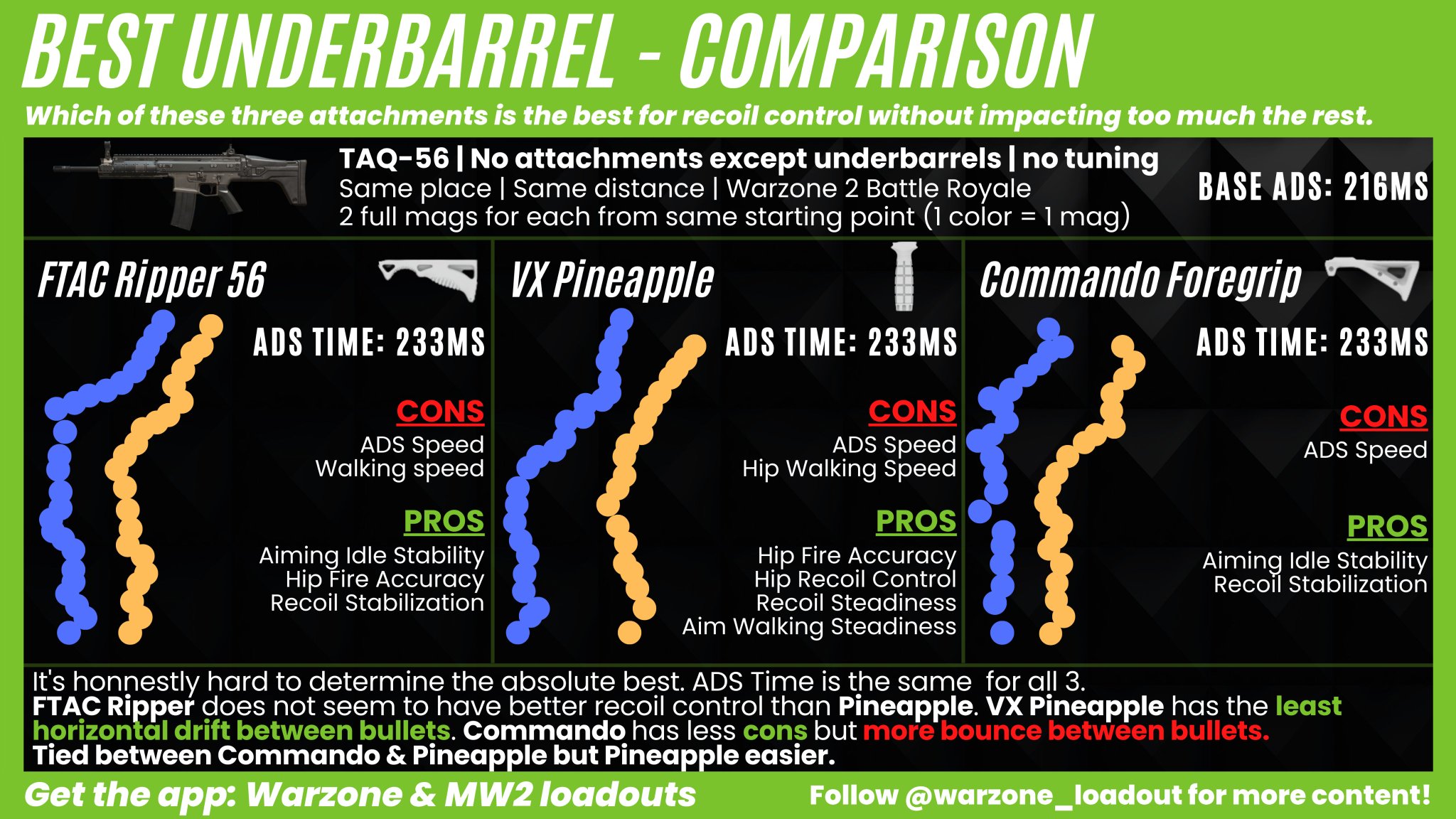 BEST UNDERBARREL - COMPARISON

Which of these three attachments is the best for recoil control without impacting too much the rest.

TAQ-56 | No attachments except underbarrels | no tuning
Same place | Same distance | Warzone 2 Battle Royale
2 full mags for each from same starting point (1 color = 1 mag)

BASE ADS: 216MS

FTAC Ripper 56

ADS TIME: 233MS

CONS
ADS Speed
Walking speed

PROS
Aiming Idle Stability
Hip Fire Accuracy
Recoil Stabilization

VX Pineapple

ADS TIME: 233MS

CONS
ADS Speed
Hip Walking Speed

PROS
Hip Fire Accuracy
Hip Recoil Control
Recoil Steadiness
Aim Walking Steadiness

Commando Foregrip

ADS TIME: 233MS

CONS
ADS Speed

PROS
Aiming Idle Stability
Recoil Stabilization

It's honnestly hard to determine the absolute best. ADS Time is the same for all 3.
FTAC Ripper does not seem to have better recoil control than Pineapple. VX Pineapple has the least horizontal drift between bullets. Commando has less cons but more bounce between bullets.
Tied between Commando & Pineapple but Pineapple easier.

Get the app: Warzone & MW2 loadouts

Follow @warzone_loadout for more content!